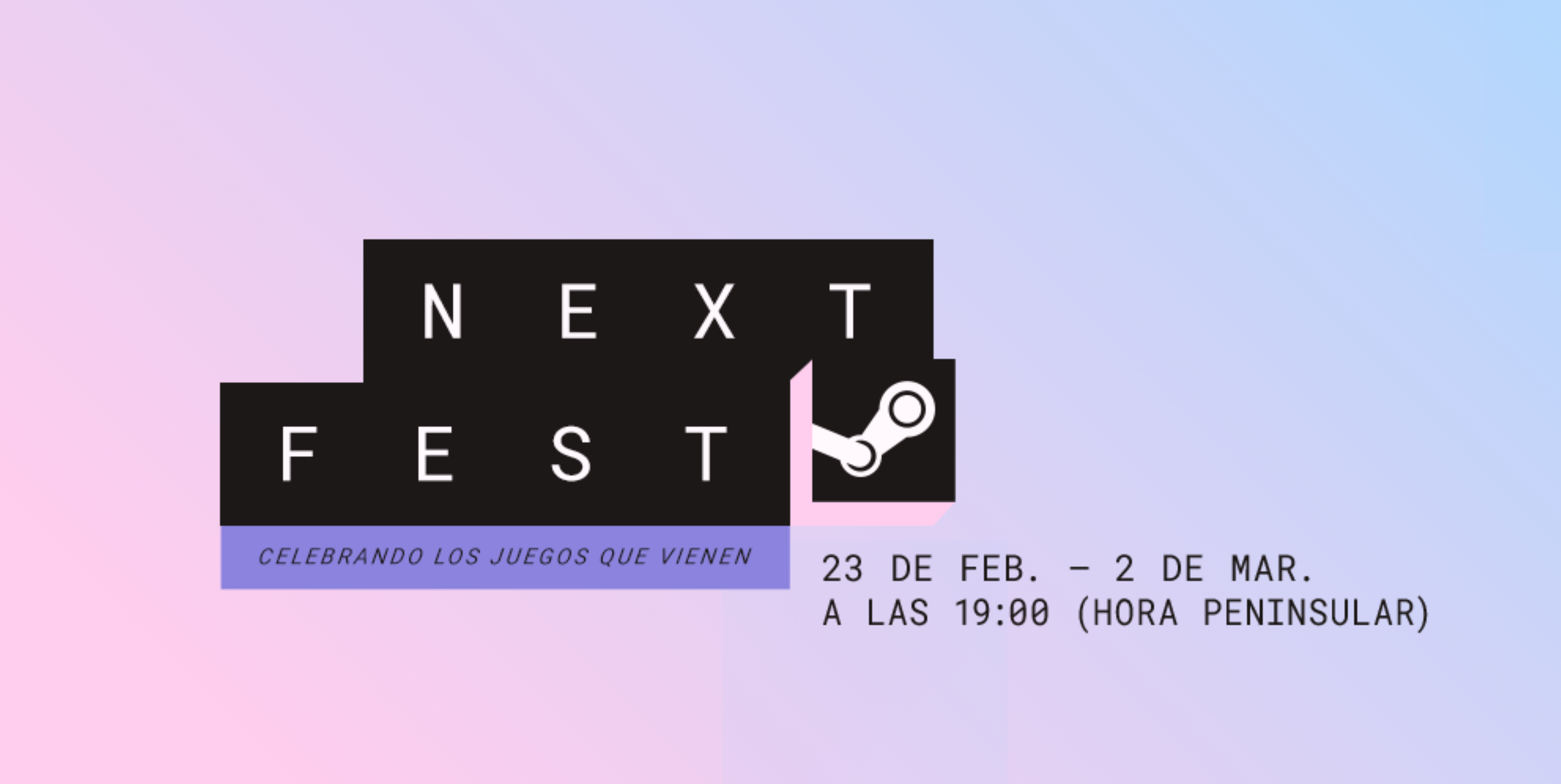 NEXT
FEST

CELEBRANDO LOS JUEGOS QUE VIENEN

23 DE FEB. – 2 DE MAR.
A LAS 19:00 (HORA PENINSULAR)